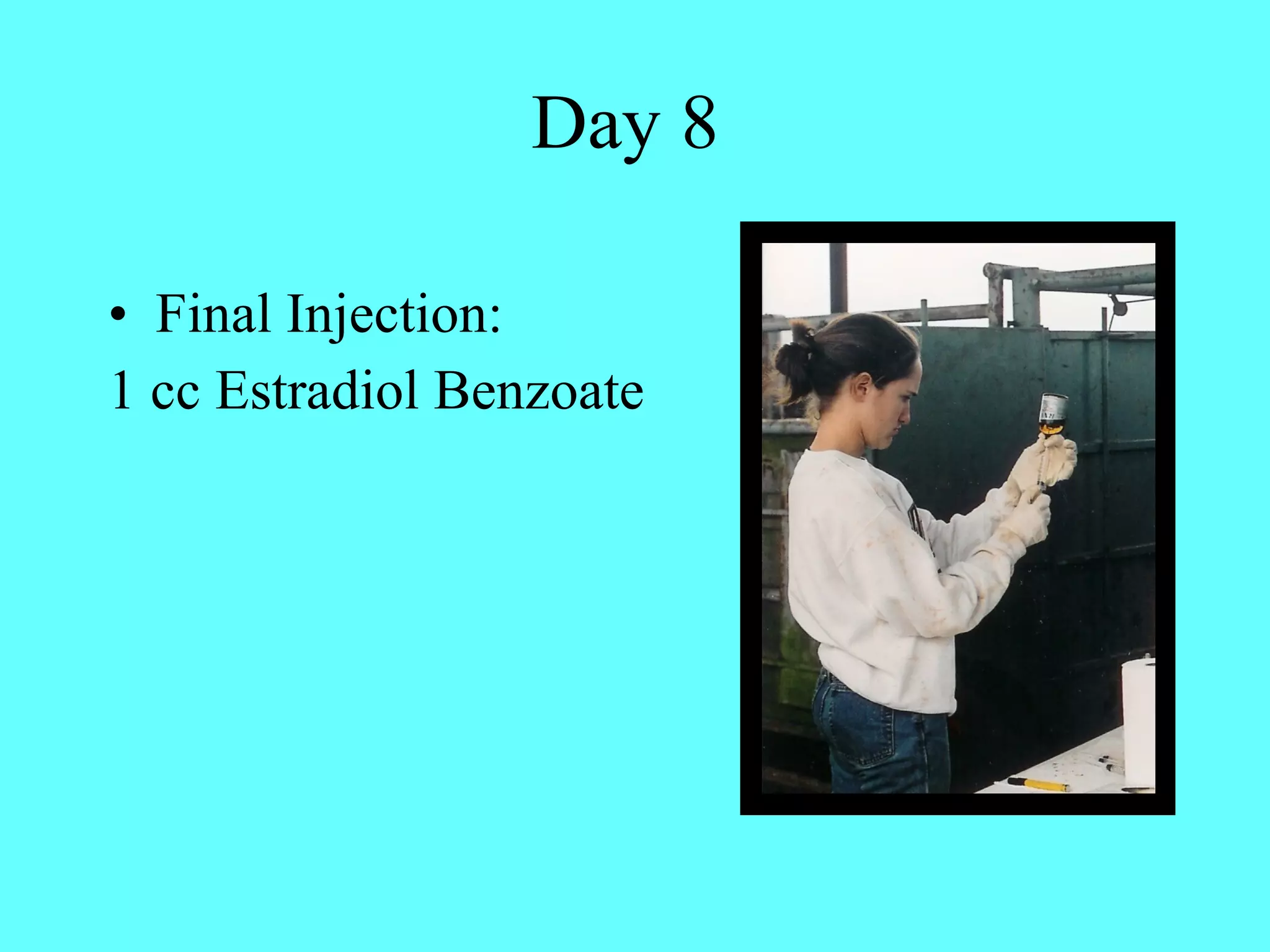 Day 8

• Final Injection:
1 cc Estradiol Benzoate